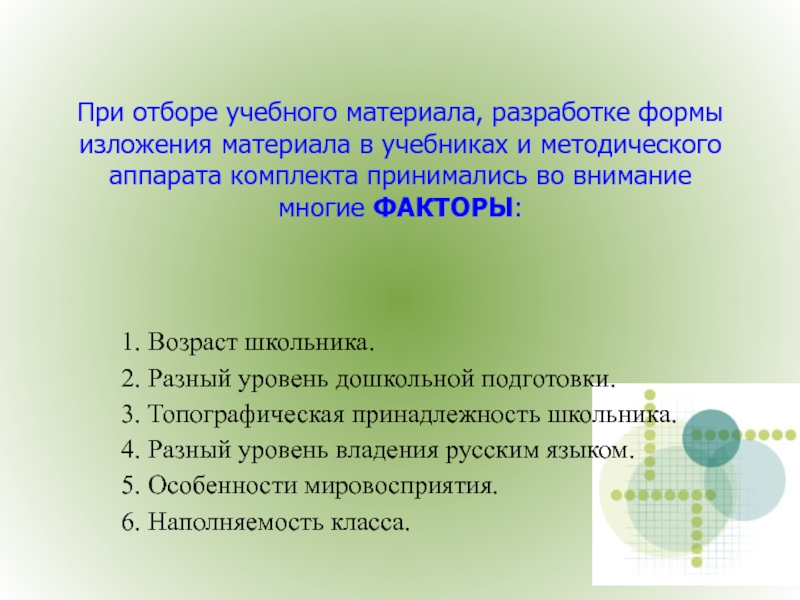 При отборе учебного материала, разработке формы изложения материала в учебниках и методического аппарата комплекта принимались во внимание многие ФАКТОРЫ:

1. Возраст школьника.
2. Разный уровень дошкольной подготовки.
3. Топографическая принадлежность школьника.
4. Разный уровень владения русским языком.
5. Особенности мировосприятия.
6. Наполняемость класса.